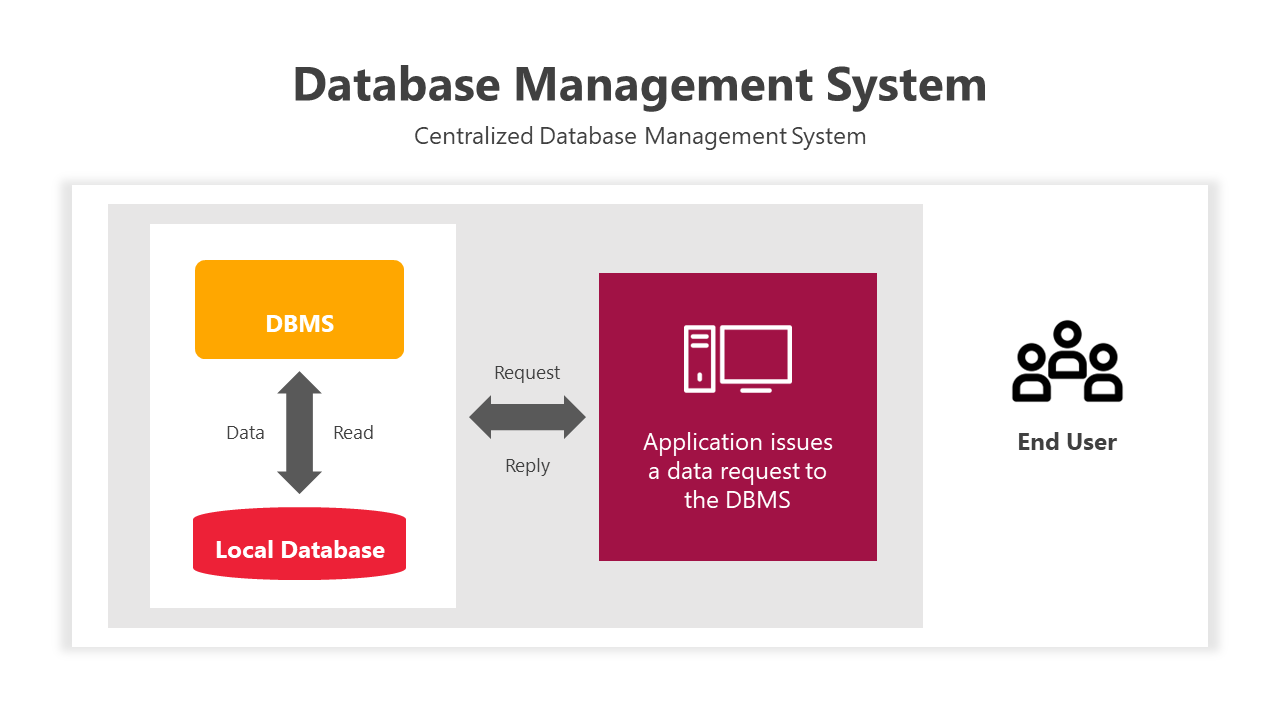 Database Management System

Centralized Database Management System

DBMS

Data

Read

Local Database

Request

Reply

Application issues a data request to the DBMS

End User